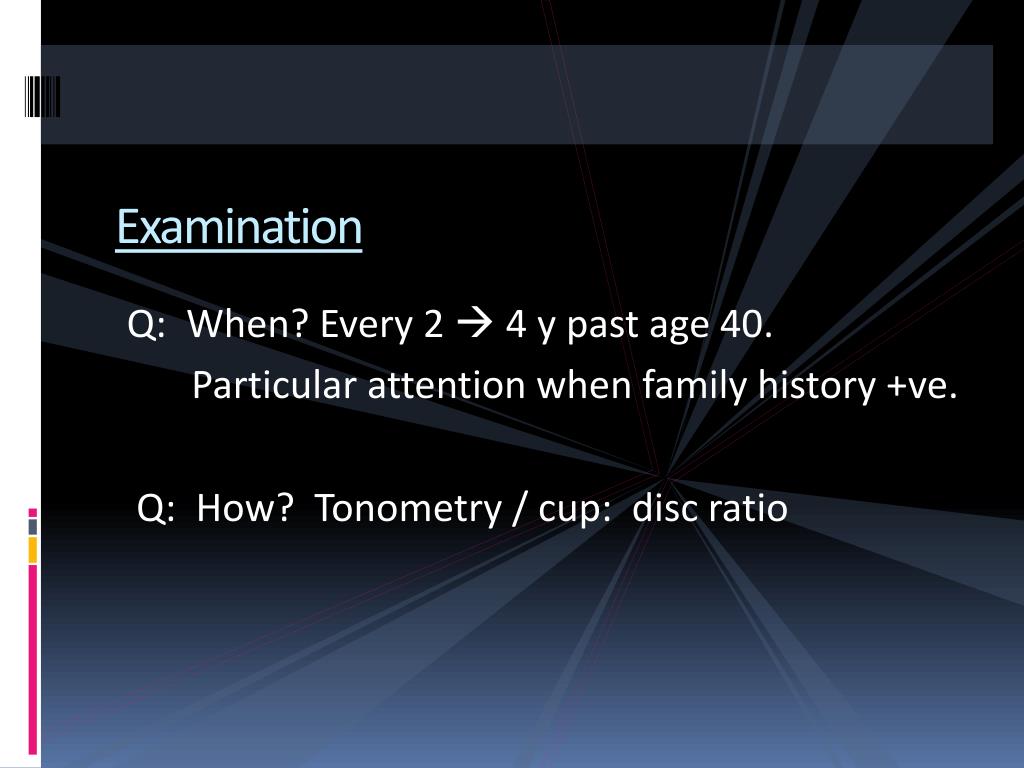 Examination

Q: When? Every 2 → 4 y past age 40.
Particular attention when family history +ve.

Q: How? Tonometry / cup: disc ratio